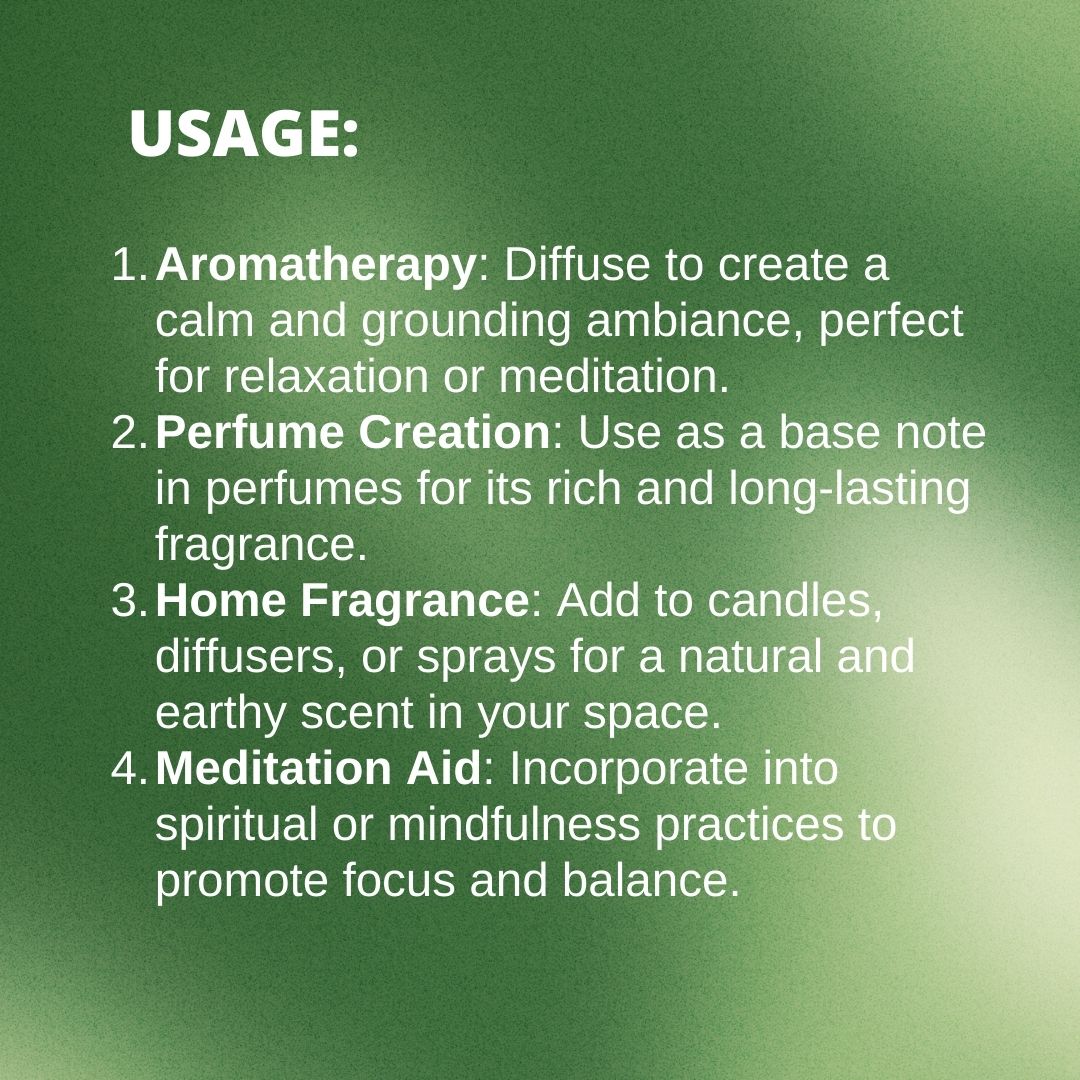 USAGE:

1. Aromatherapy: Diffuse to create a calm and grounding ambiance, perfect for relaxation or meditation.
2. Perfume Creation: Use as a base note in perfumes for its rich and long-lasting fragrance.
3. Home Fragrance: Add to candles, diffusers, or sprays for a natural and earthy scent in your space.
4. Meditation Aid: Incorporate into spiritual or mindfulness practices to promote focus and balance.